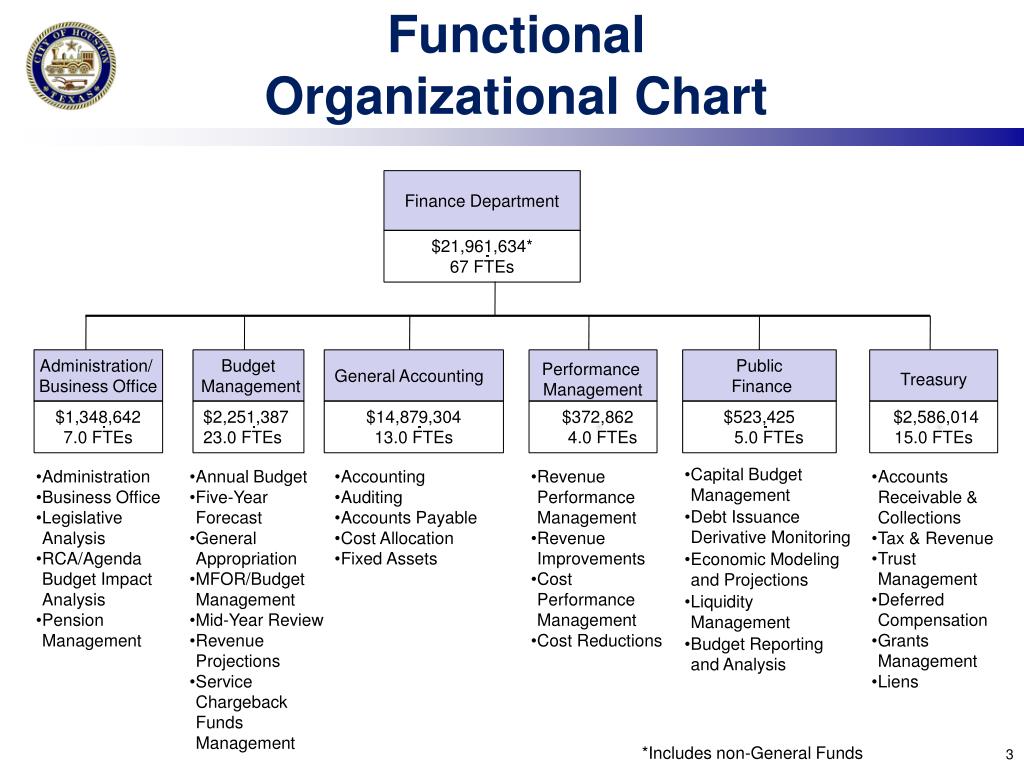 CITY OF HOUSTON TEXAS

Functional Organizational Chart

Finance Department

$21,961,634*
67 FTEs

Administration/ Business Office

$1,348,642
7.0 FTEs

•Administration
•Business Office
•Legislative Analysis
•RCA/Agenda Budget Impact Analysis
•Pension Management

Budget Management

$2,251,387
23.0 FTEs

•Annual Budget
•Five-Year Forecast
•General Appropriation
•MFOR/Budget Management
•Mid-Year Review
•Revenue Projections
•Service Chargeback Funds Management

General Accounting

$14,879,304
13.0 FTEs

•Accounting
•Auditing
•Accounts Payable
•Cost Allocation
•Fixed Assets

Performance Management

$372,862
4.0 FTEs

•Revenue Performance Management
•Revenue Improvements
•Cost Performance Management
•Cost Reductions

Public Finance

$523,425
5.0 FTEs

•Capital Budget Management
•Debt Issuance Derivative Monitoring
•Economic Modeling and Projections
•Liquidity Management
•Budget Reporting and Analysis

Treasury

$2,586,014
15.0 FTEs

•Accounts Receivable & Collections
•Tax & Revenue
•Trust Management
•Deferred Compensation
•Grants Management
•Liens

*Includes non-General Funds

3